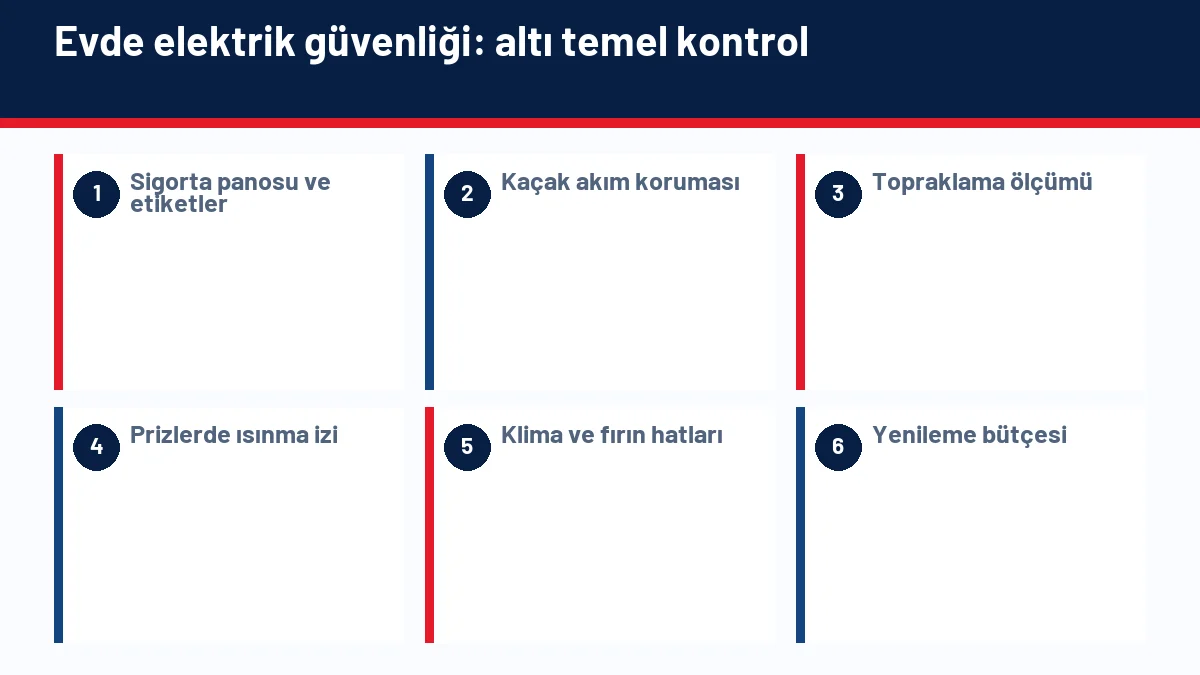 Evde elektrik güvenliği: altı temel kontrol

1 Sigorta panosu ve etiketler

2 Kaçak akım koruması

3 Topraklama ölçümü

4 Prizlerde ısınma izi

5 Klima ve fırın hatları

6 Yenileme bütçesi